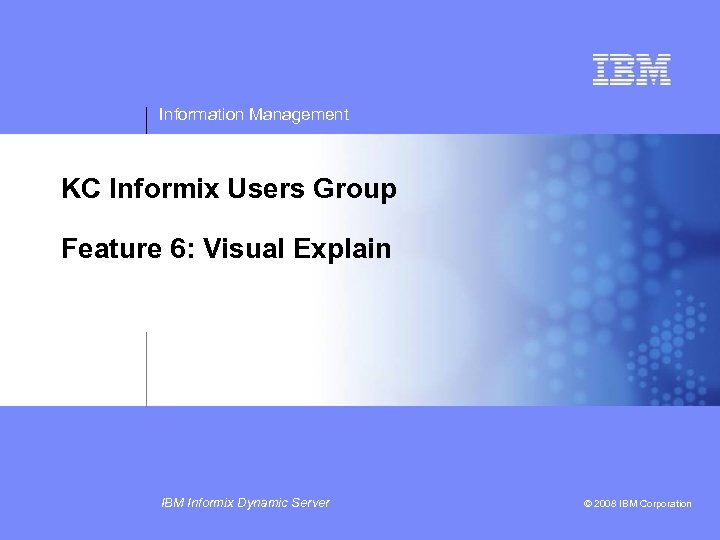 IBM

Information Management

KC Informix Users Group

Feature 6: Visual Explain

IBM Informix Dynamic Server

© 2008 IBM Corporation